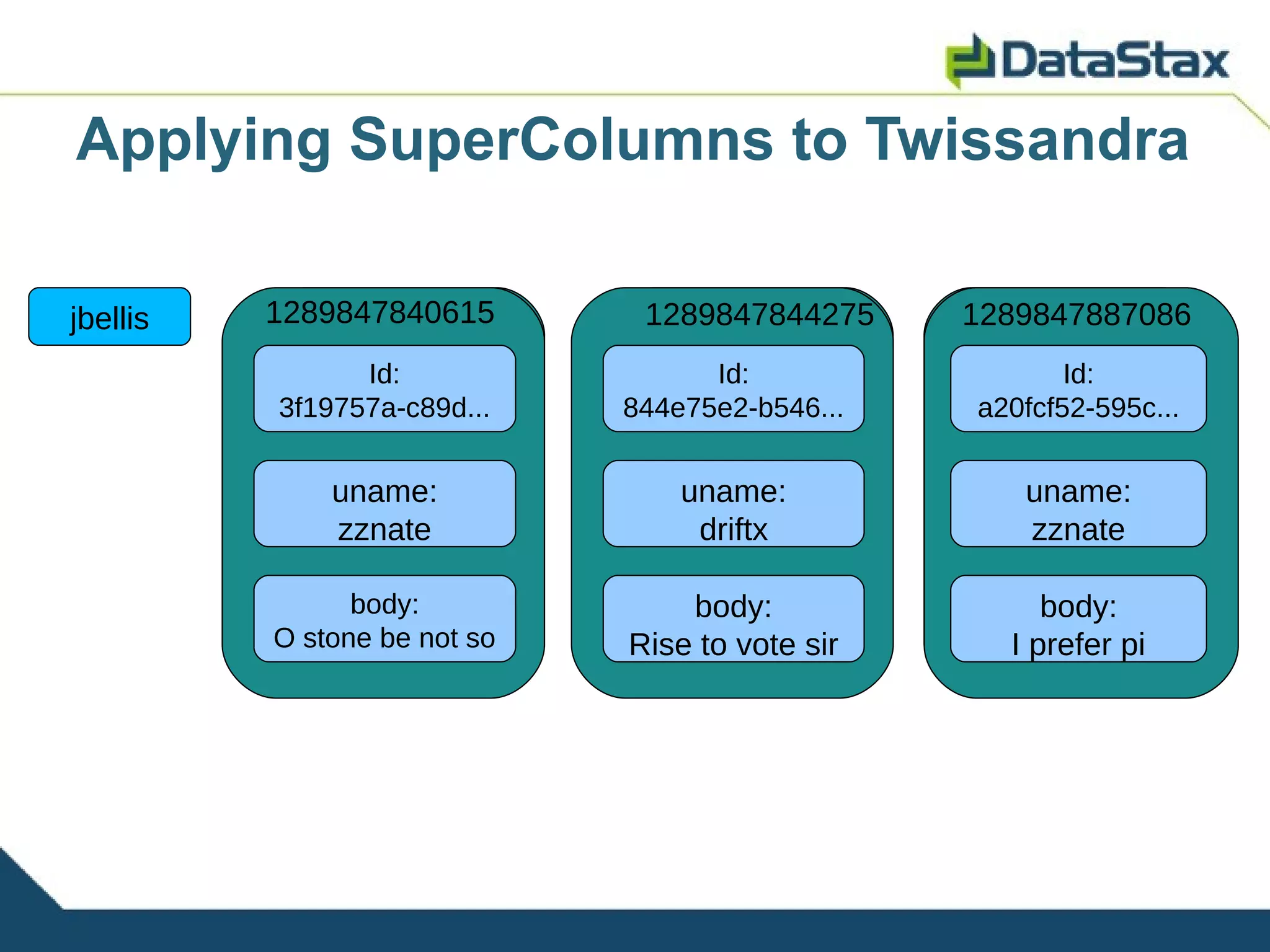 DataStax

Applying SuperColumns to Twissandra

jbellis

1289847840615

Id:
3f19757a-c89d...

uname:
zznate

body:
O stone be not so

1289847844275

Id:
844e75e2-b546...

uname:
driftx

body:
Rise to vote sir

1289847887086

Id:
a20fcf52-595c...

uname:
zznate

body:
I prefer pi